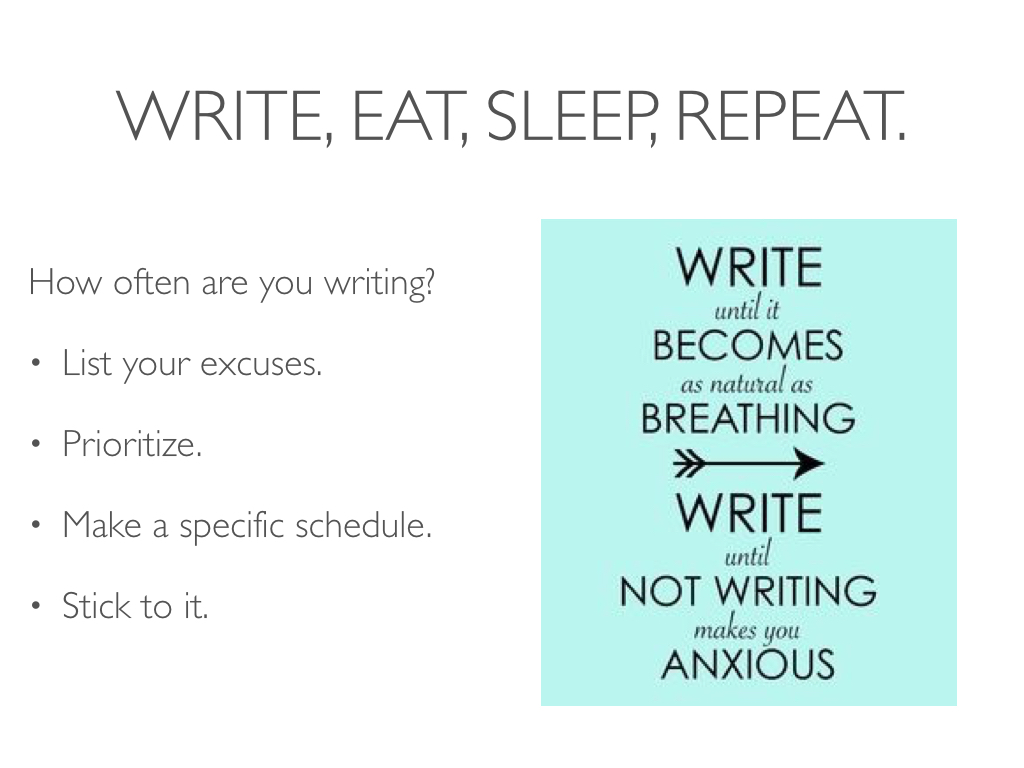 WRITE, EAT, SLEEP, REPEAT.

How often are you writing?

• List your excuses.

• Prioritize.

• Make a specific schedule.

• Stick to it.

WRITE
until it
BECOMES
as natural as
BREATHING
WRITE
until
NOT WRITING
makes you
ANXIOUS